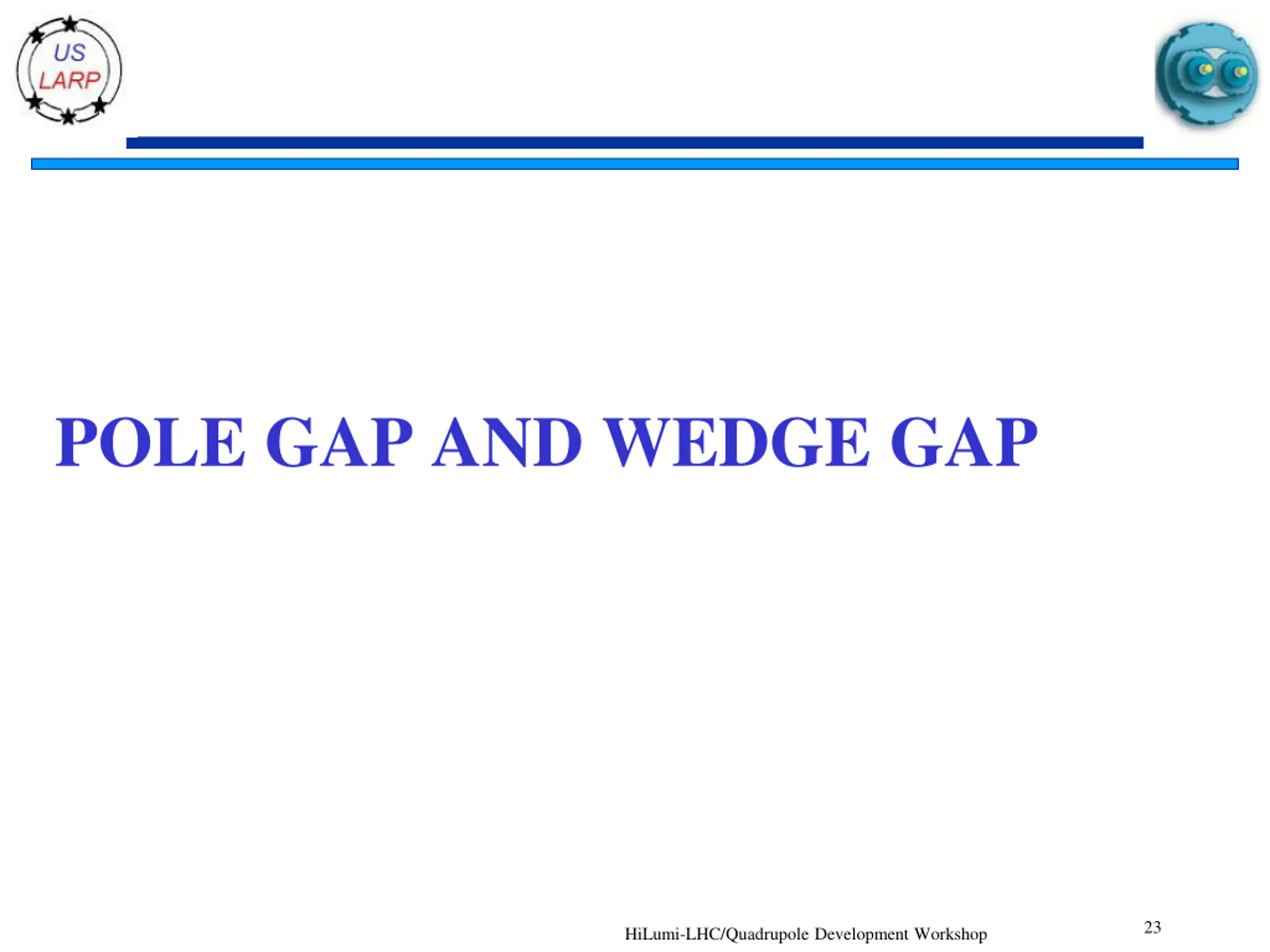 US
LARP

POLE GAP AND WEDGE GAP

HiLumi-LHC/Quadrupole Development Workshop

23